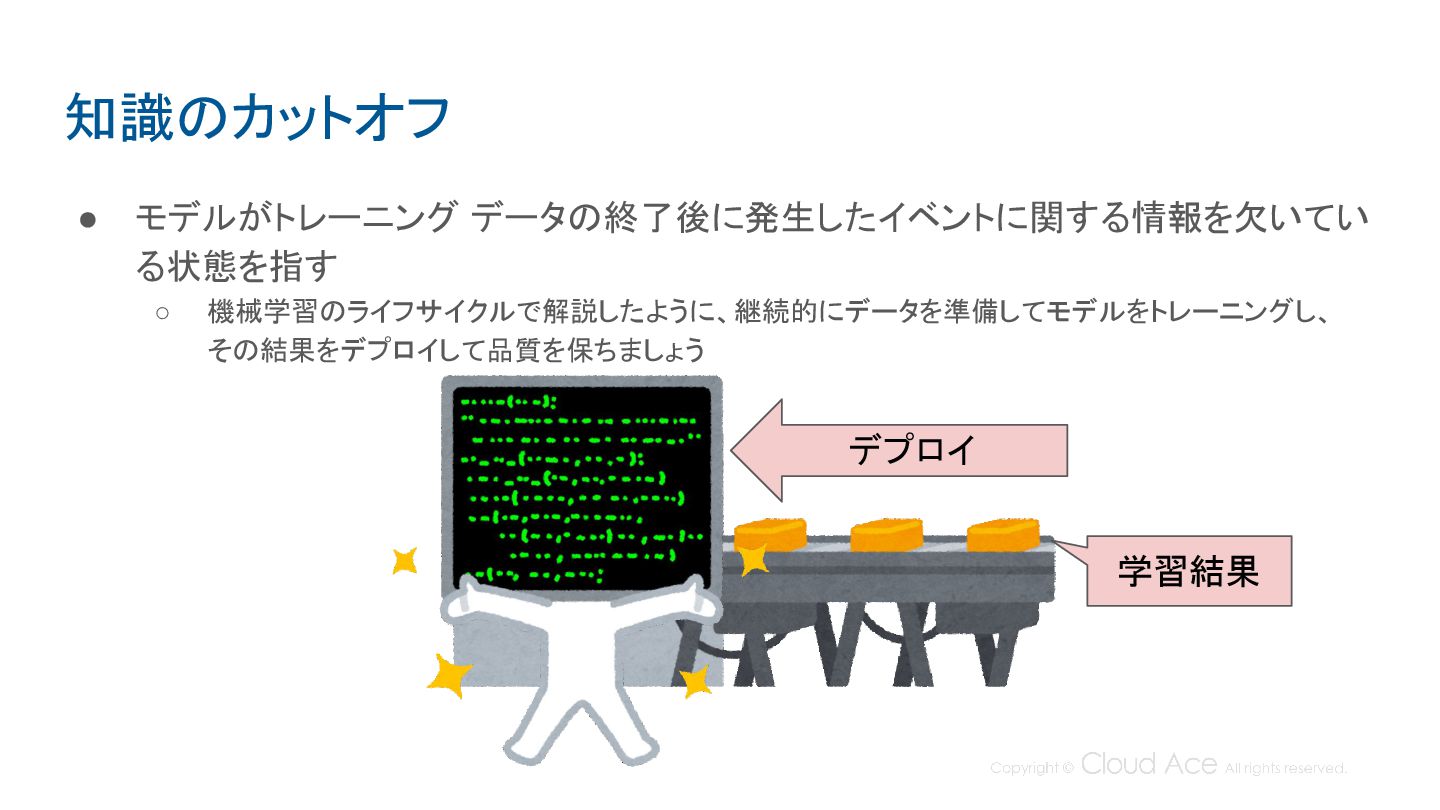 知識のカットオフ

● モデルがトレーニング データの終了後に発生したイベントに関する情報を欠いている状態を指す

○ 機械学習のライフサイクルで解説したように、継続的にデータを準備してモデルをトレーニングし、その結果をデプロイして品質を保ちましょう

デプロイ

学習結果

Copyright © Cloud Ace All rights reserved.